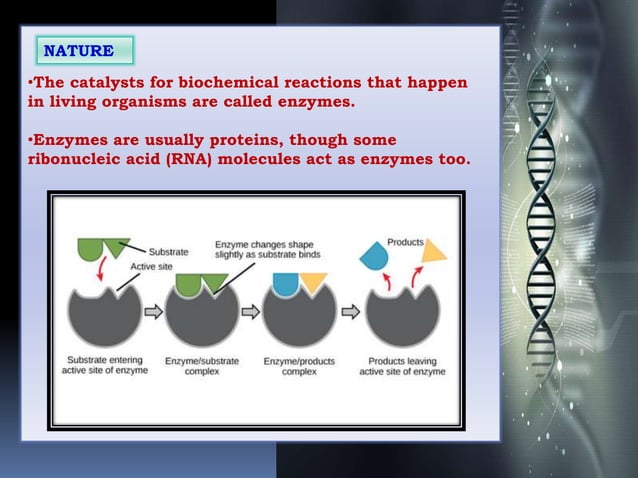 NATURE

•The catalysts for biochemical reactions that happen in living organisms are called enzymes.

•Enzymes are usually proteins, though some ribonucleic acid (RNA) molecules act as enzymes too.

Substrate

Active site

Enzyme changes shape slightly as substrate binds

Products

Substrate entering active site of enzyme

Enzyme/substrate complex

Enzyme/products complex

Products leaving active site of enzyme